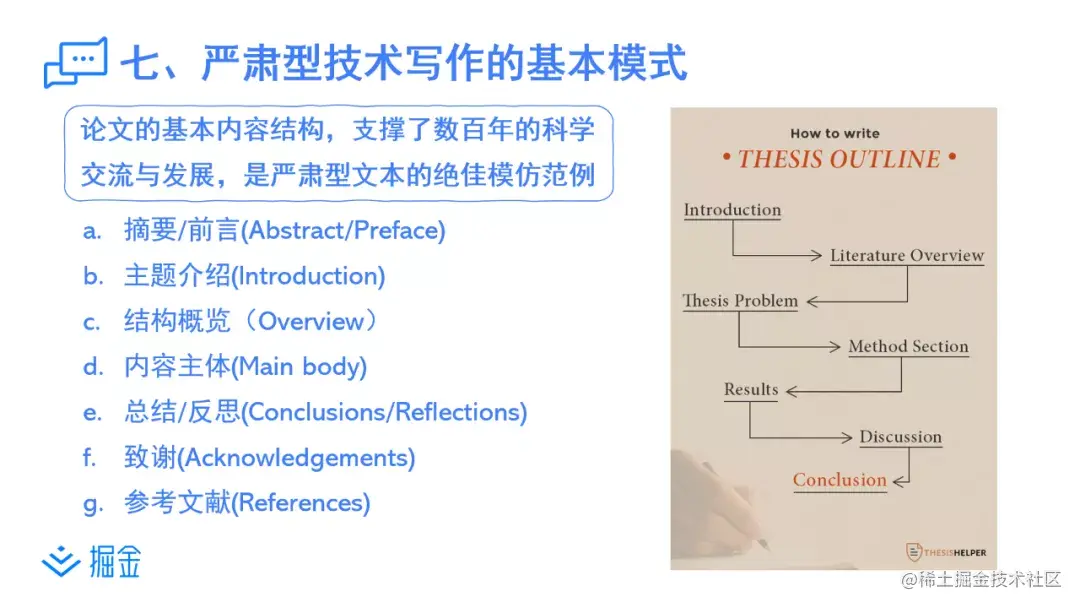 七、严肃型技术写作的基本模式

论文的基本内容结构，支撑了数百年的科学交流与发展，是严肃型文本的绝佳模仿范例

a. 摘要/前言(Abstract/Preface)
b. 主题介绍(Introduction)
c. 结构概览（Overview）
d. 内容主体(Main body)
e. 总结/反思(Conclusions/Reflections)
f. 致谢(Acknowledgements)
g. 参考文献(References)

掘金

How to write
• THESIS OUTLINE •

Introduction
Literature Overview
Thesis Problem
Method Section
Results
Discussion
Conclusion

THESISHELPER

@稀土掘金技术社区